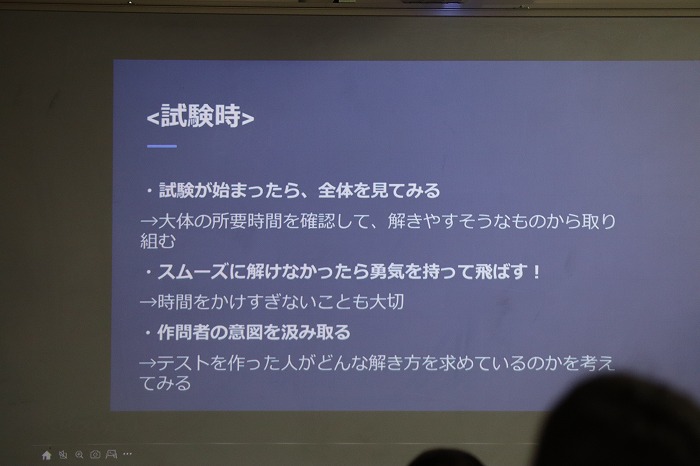 <試験時>

・試験が始まったら、全体を見てみる

→大体の所要時間を確認して、解きやすそうなものから取り組む

・スムーズに解けなかったら勇気を持って飛ばす！

→時間をかけすぎないことも大切

・作問者の意図を汲み取る

→テストを作った人がどんな解き方を求めているのかを考えてみる